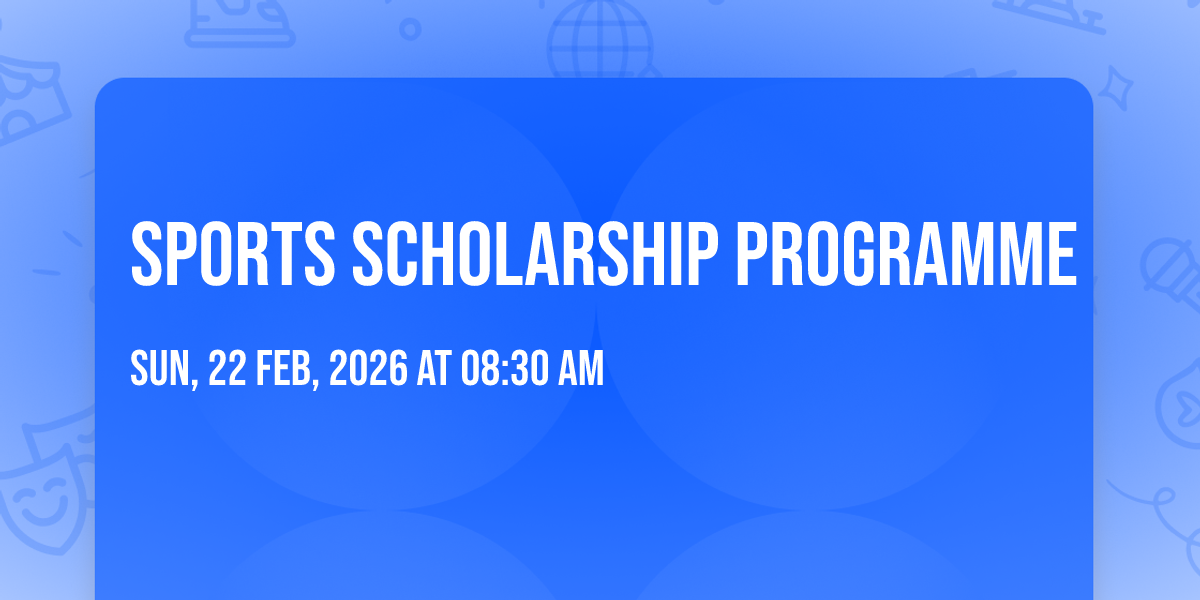 SPORTS SCHOLARSHIP PROGRAMME

SUN, 22 FEB, 2026 AT 08:30 AM